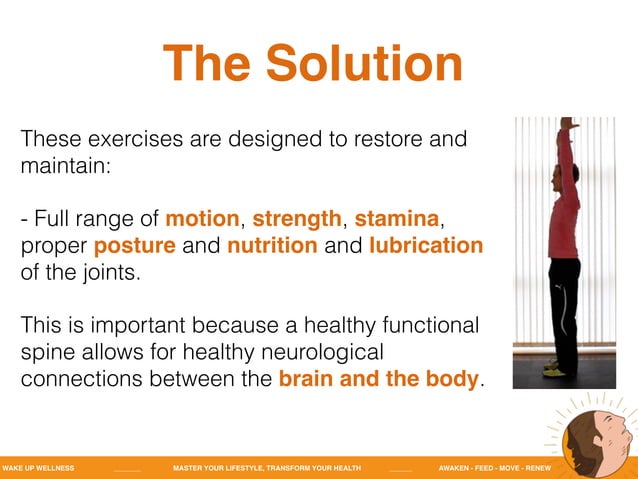 The Solution

These exercises are designed to restore and maintain:

- Full range of motion, strength, stamina, proper posture and nutrition and lubrication of the joints.

This is important because a healthy functional spine allows for healthy neurological connections between the brain and the body.

WAKE UP WELLNESS MASTER YOUR LIFESTYLE, TRANSFORM YOUR HEALTH AWAKEN - FEED - MOVE - RENEW